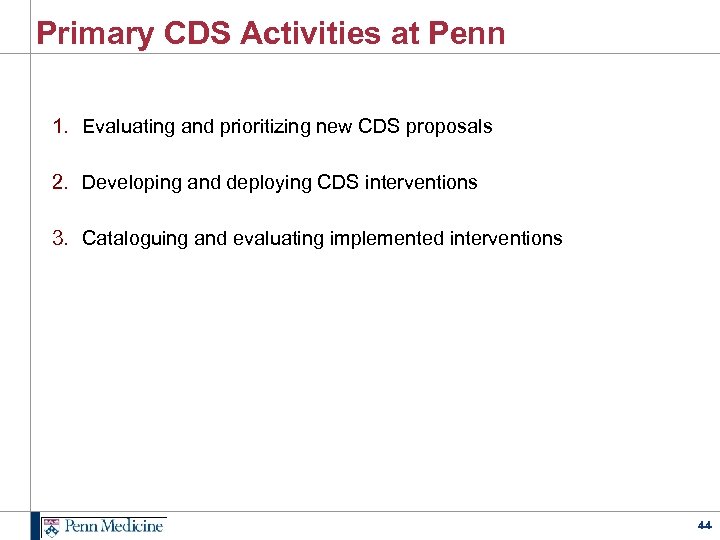 Primary CDS Activities at Penn

1. Evaluating and prioritizing new CDS proposals

2. Developing and deploying CDS interventions

3. Cataloguing and evaluating implemented interventions

Penn Medicine

44